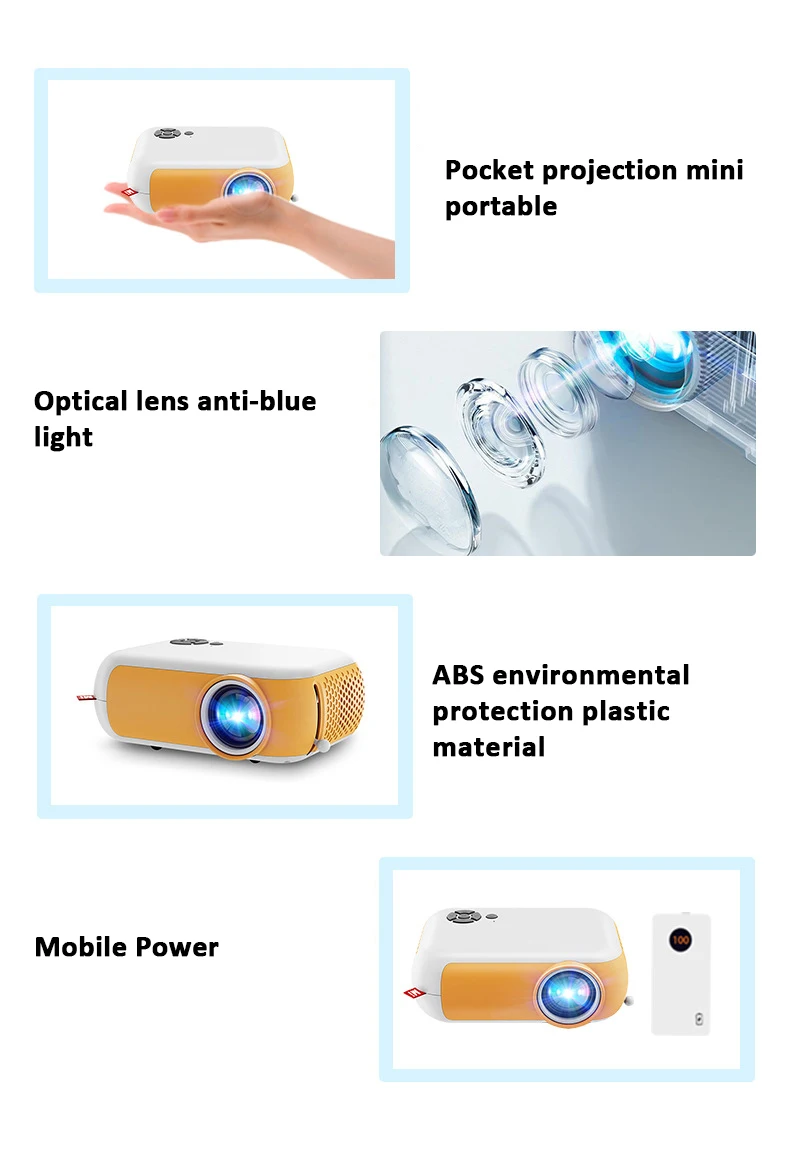 Pocket projection mini portable

Optical lens anti-blue light

ABS environmental protection plastic material

Mobile Power

100